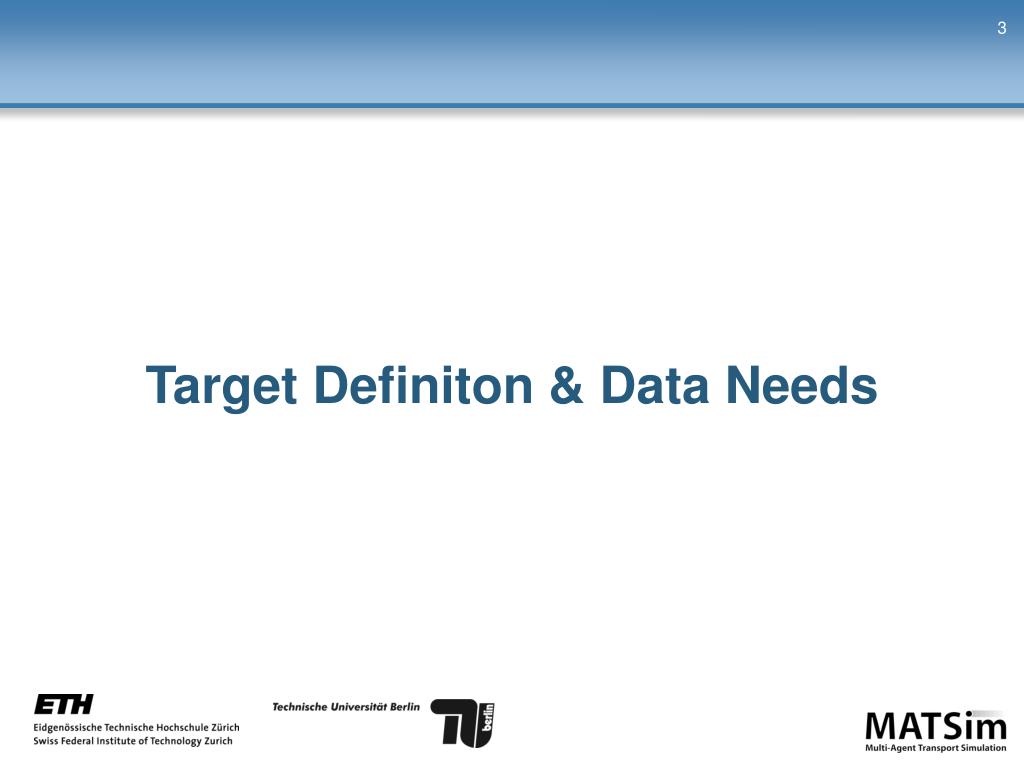 3

Target Definiton & Data Needs

ETH
Eidgenössische Technische Hochschule Zürich
Swiss Federal Institute of Technology Zurich

Technische Universität Berlin

TU berlin

MATSim
Multi-Agent Transport Simulation